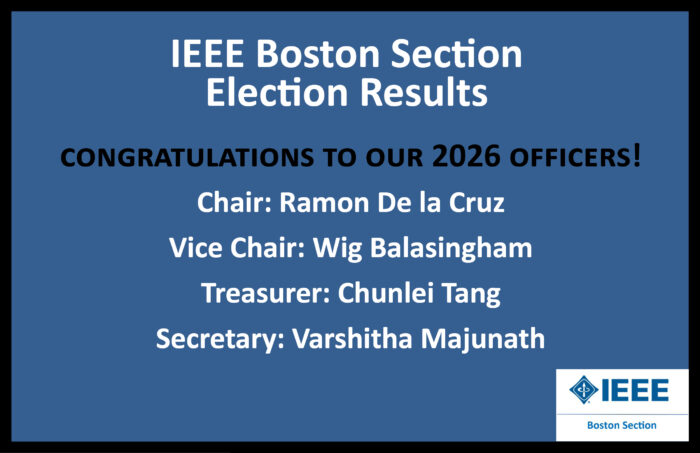 IEEE Boston Section
Election Results

CONGRATULATIONS TO OUR 2026 OFFICERS!

Chair: Ramon De la Cruz

Vice Chair: Wig Balasingham

Treasurer: Chunlei Tang

Secretary: Varshitha Majunath

IEEE
Boston Section